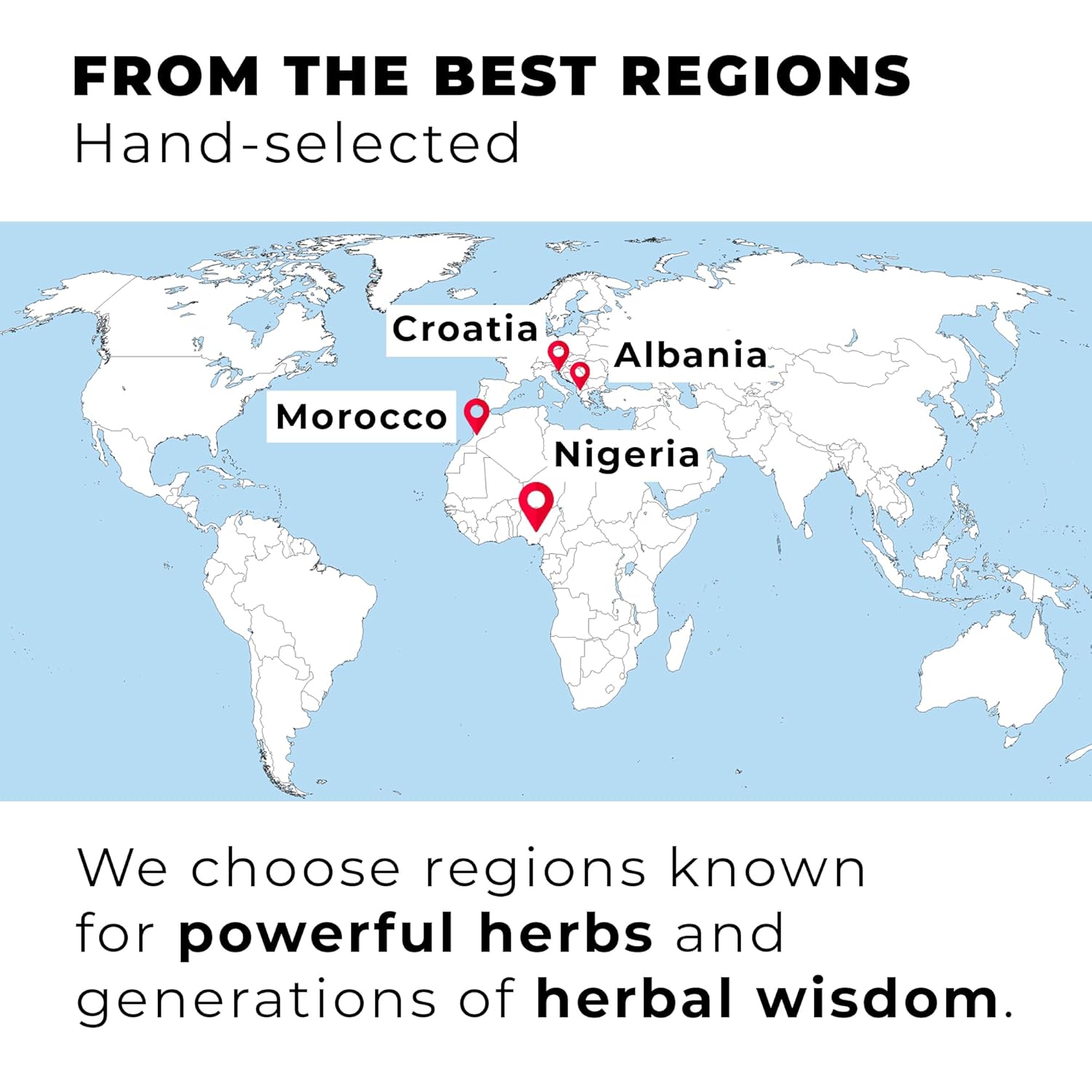 FROM THE BEST REGIONS
Hand-selected

Croatia
Albania
Morocco
Nigeria

We choose regions known for powerful herbs and generations of herbal wisdom.